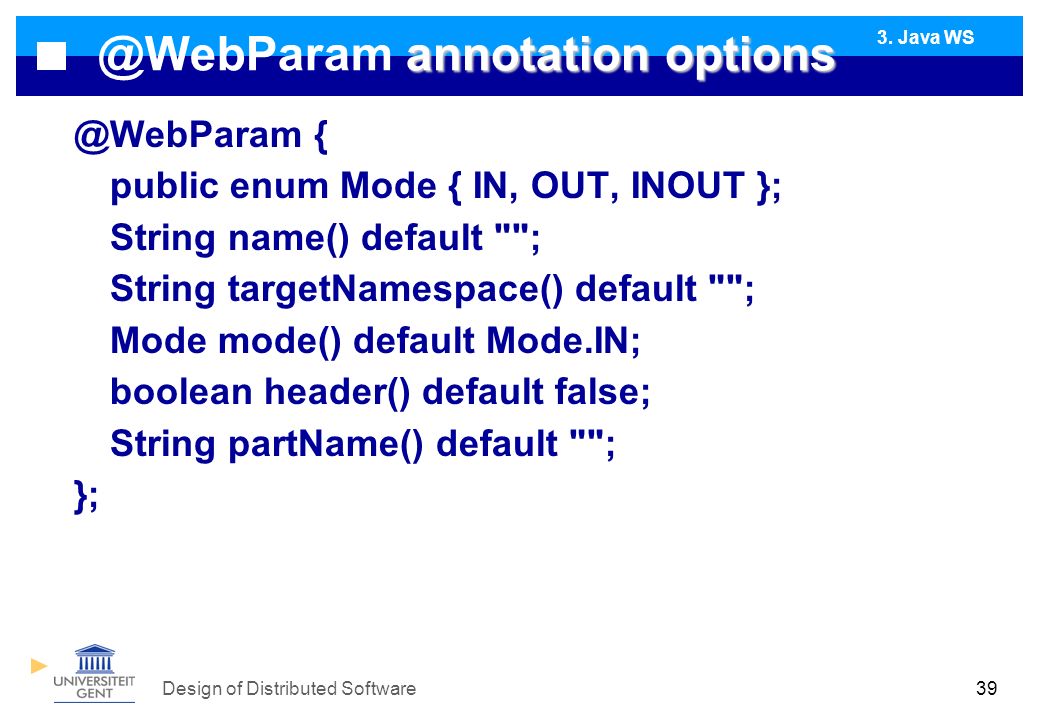 @WebParam annotation options

3. Java WS

@WebParam {
public enum Mode { IN, OUT, INOUT };
String name() default "";
String targetNamespace() default "";
Mode mode() default Mode.IN;
boolean header() default false;
String partName() default "";
};

UNIVERSITEIT GENT

Design of Distributed Software

39